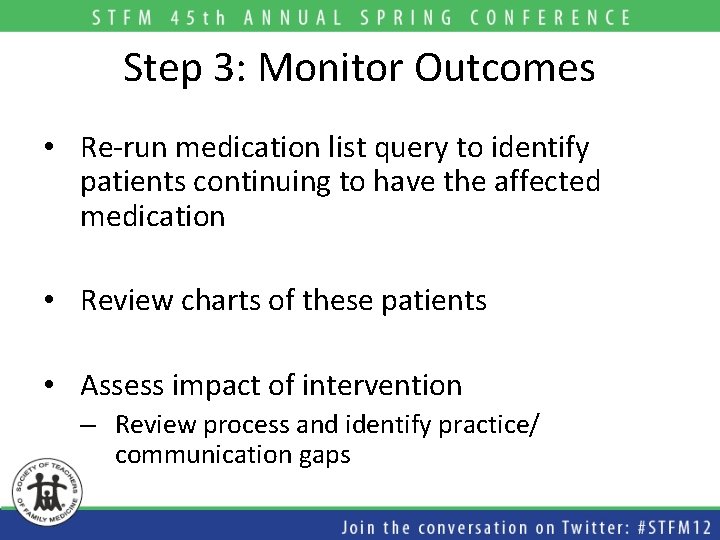 STFM 45th ANNUAL SPRING CONFERENCE

Step 3: Monitor Outcomes

• Re-run medication list query to identify patients continuing to have the affected medication

• Review charts of these patients

• Assess impact of intervention
– Review process and identify practice/ communication gaps

SOCIETY OF TEACHERS OF FAMILY MEDICINE

Join the conversation on Twitter: #STFM12